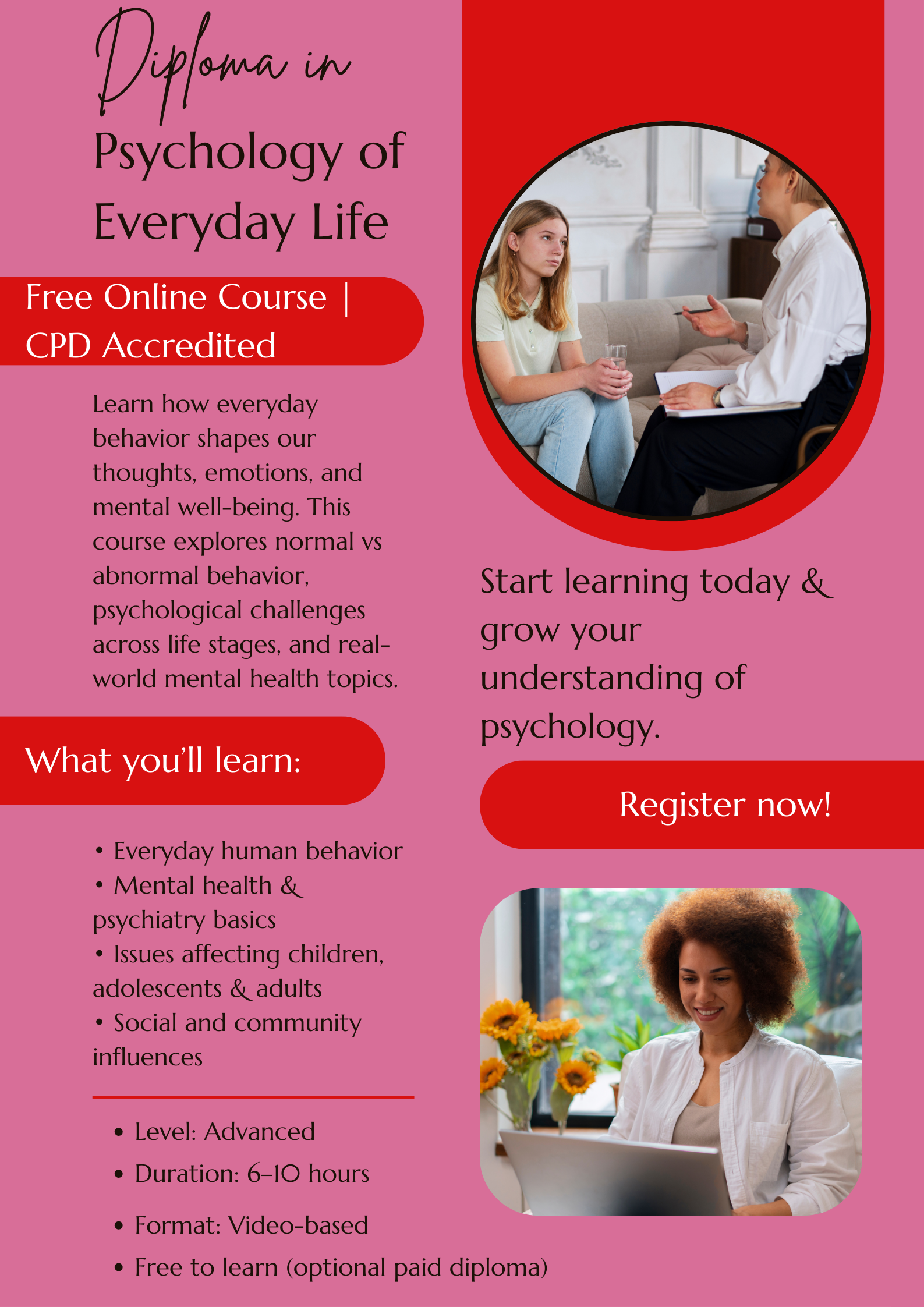 Diploma in
Psychology of Everyday Life

Free Online Course | CPD Accredited

Learn how everyday behavior shapes our thoughts, emotions, and mental well-being. This course explores normal vs abnormal behavior, psychological challenges across life stages, and real-world mental health topics.

What you'll learn:

• Everyday human behavior
• Mental health & psychiatry basics
• Issues affecting children, adolescents & adults
• Social and community influences

• Level: Advanced
• Duration: 6–10 hours
• Format: Video-based
• Free to learn (optional paid diploma)

Start learning today & grow your understanding of psychology.

Register now!